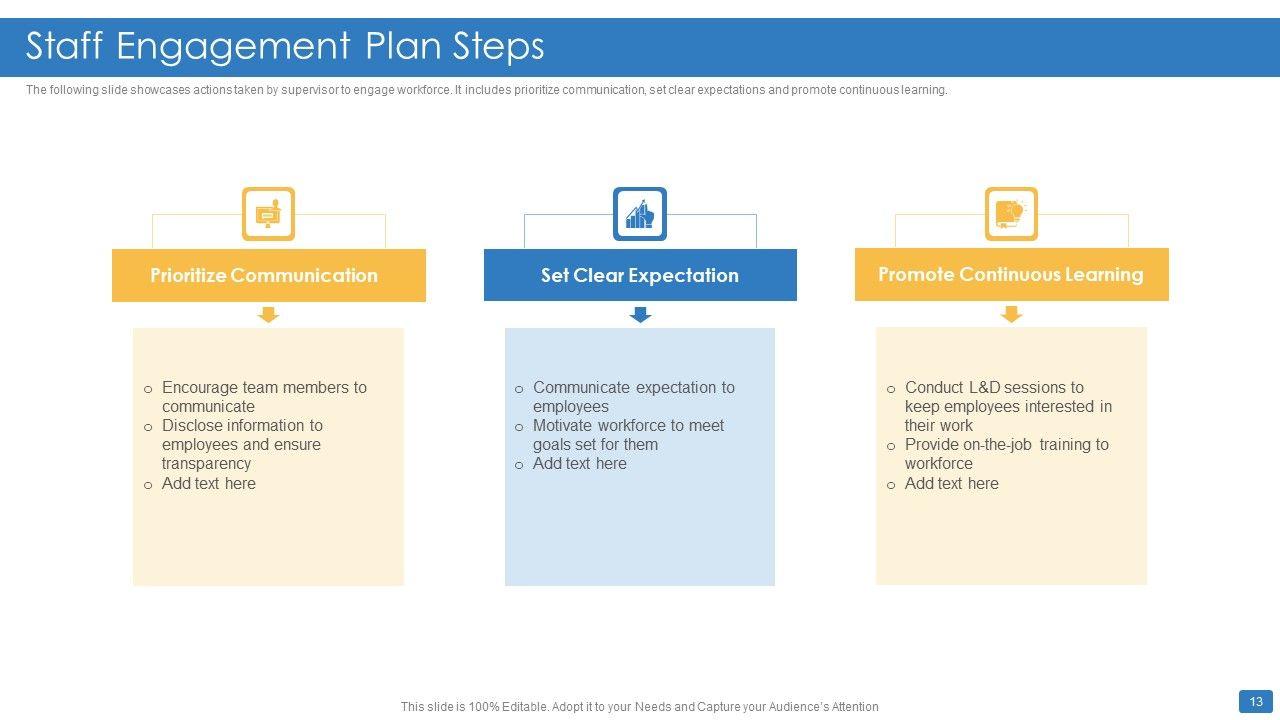 Staff Engagement Plan Steps

The following slide showcases actions taken by supervisor to engage workforce. It includes prioritize communication, set clear expectations and promote continuous learning.

Prioritize Communication

o Encourage team members to communicate
o Disclose information to employees and ensure transparency
o Add text here

Set Clear Expectation

o Communicate expectation to employees
o Motivate workforce to meet goals set for them
o Add text here

Promote Continuous Learning

o Conduct L&D sessions to keep employees interested in their work
o Provide on-the-job training to workforce
o Add text here

This slide is 100% Editable. Adopt it to your Needs and Capture your Audience's Attention

13